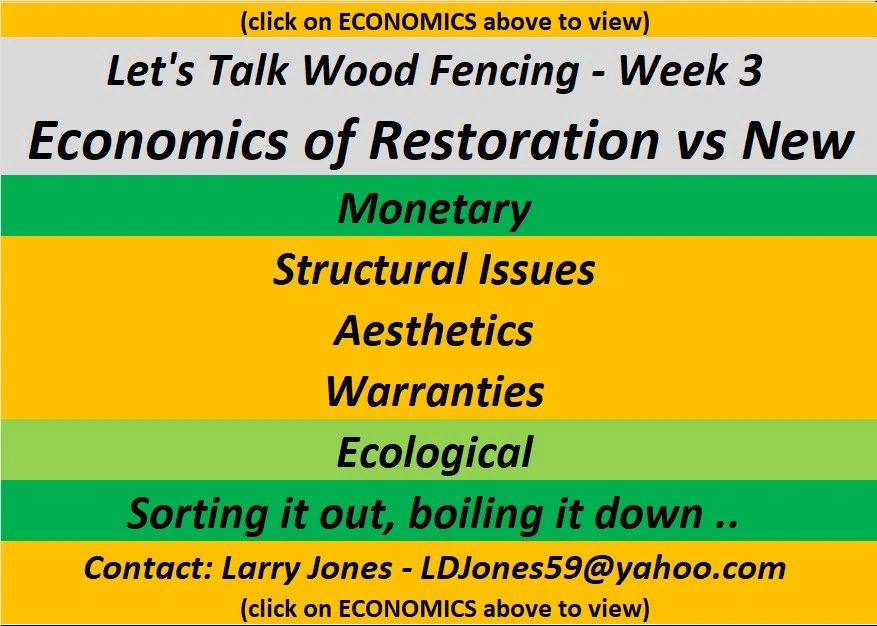 (click on ECONOMICS above to view)

Let's Talk Wood Fencing - Week 3

Economics of Restoration vs New

Monetary

Structural Issues

Aesthetics

Warranties

Ecological

Sorting it out, boiling it down ..

Contact: Larry Jones - LDJones59@yahoo.com

(click on ECONOMICS above to view)